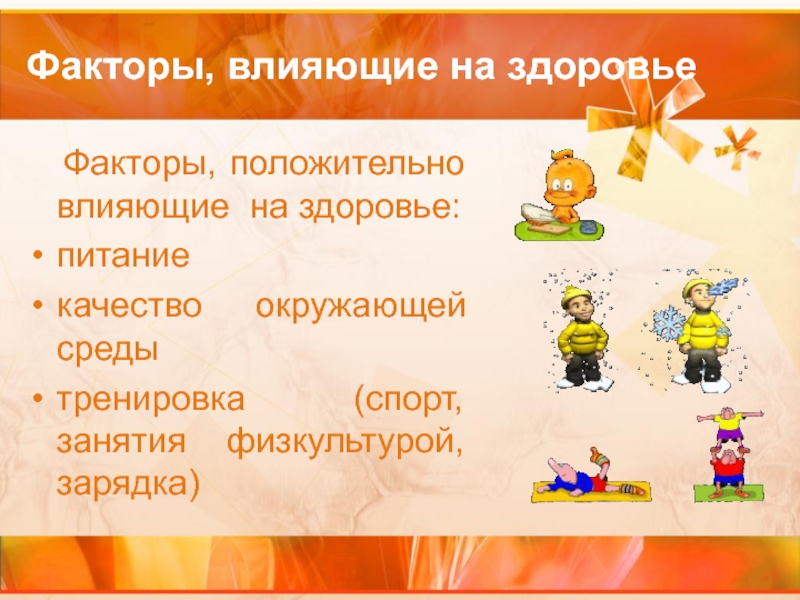 Факторы, влияющие на здоровье

Факторы, положительно влияющие на здоровье:

• питание
• качество окружающей среды
• тренировка (спорт, занятия физкультурой, зарядка)